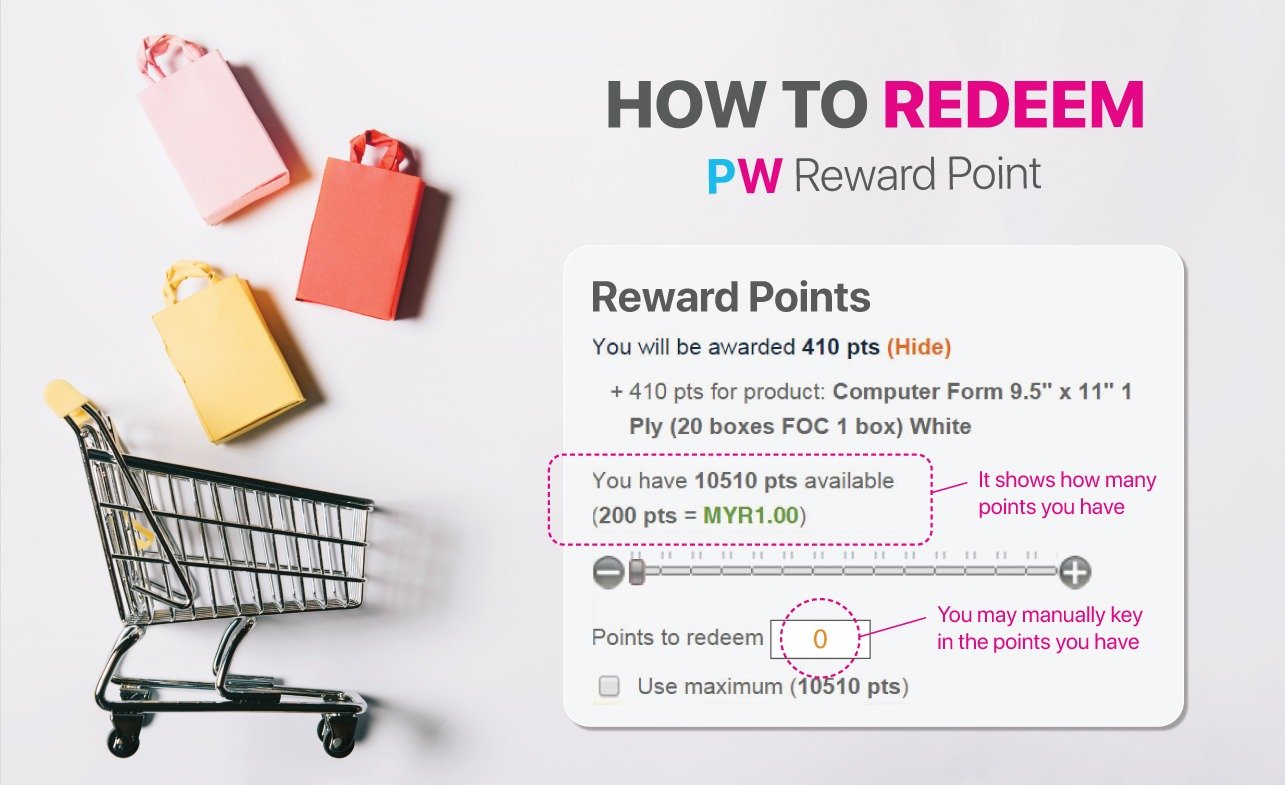 HOW TO REDEEM
PW Reward Point

Reward Points

You will be awarded 410 pts (Hide)

+ 410 pts for product: Computer Form 9.5" x 11" 1 Ply (20 boxes FOC 1 box) White

You have 10510 pts available (200 pts = MYR1.00)

It shows how many points you have

Points to redeem 0

You may manually key in the points you have

Use maximum (10510 pts)